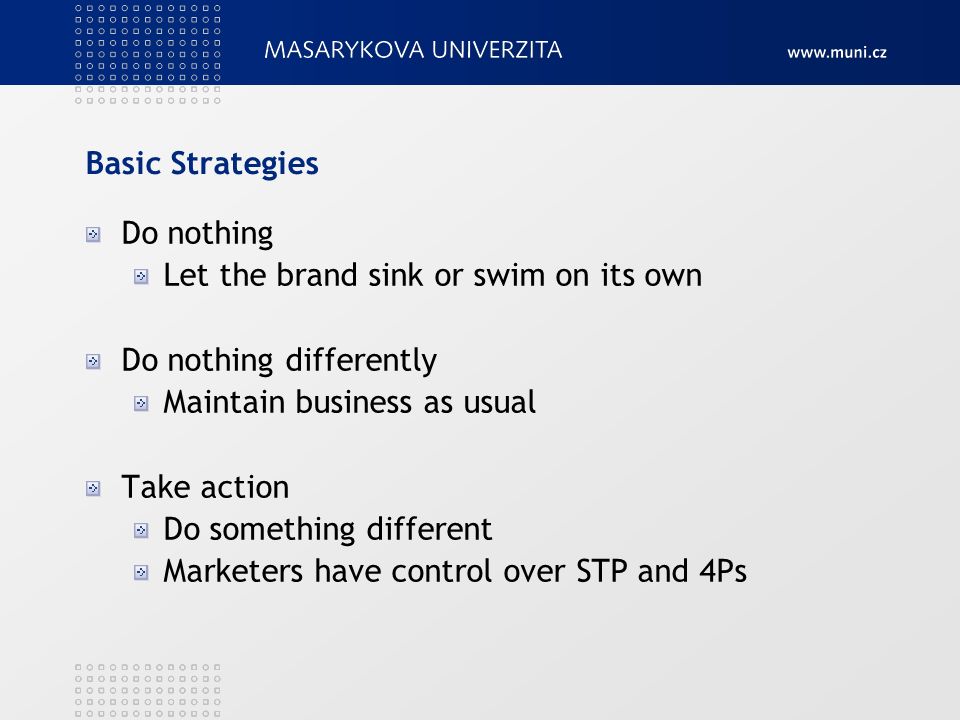 MASARYKOVA UNIVERZITA

www.muni.cz

Basic Strategies

Do nothing
Let the brand sink or swim on its own

Do nothing differently
Maintain business as usual

Take action
Do something different
Marketers have control over STP and 4Ps